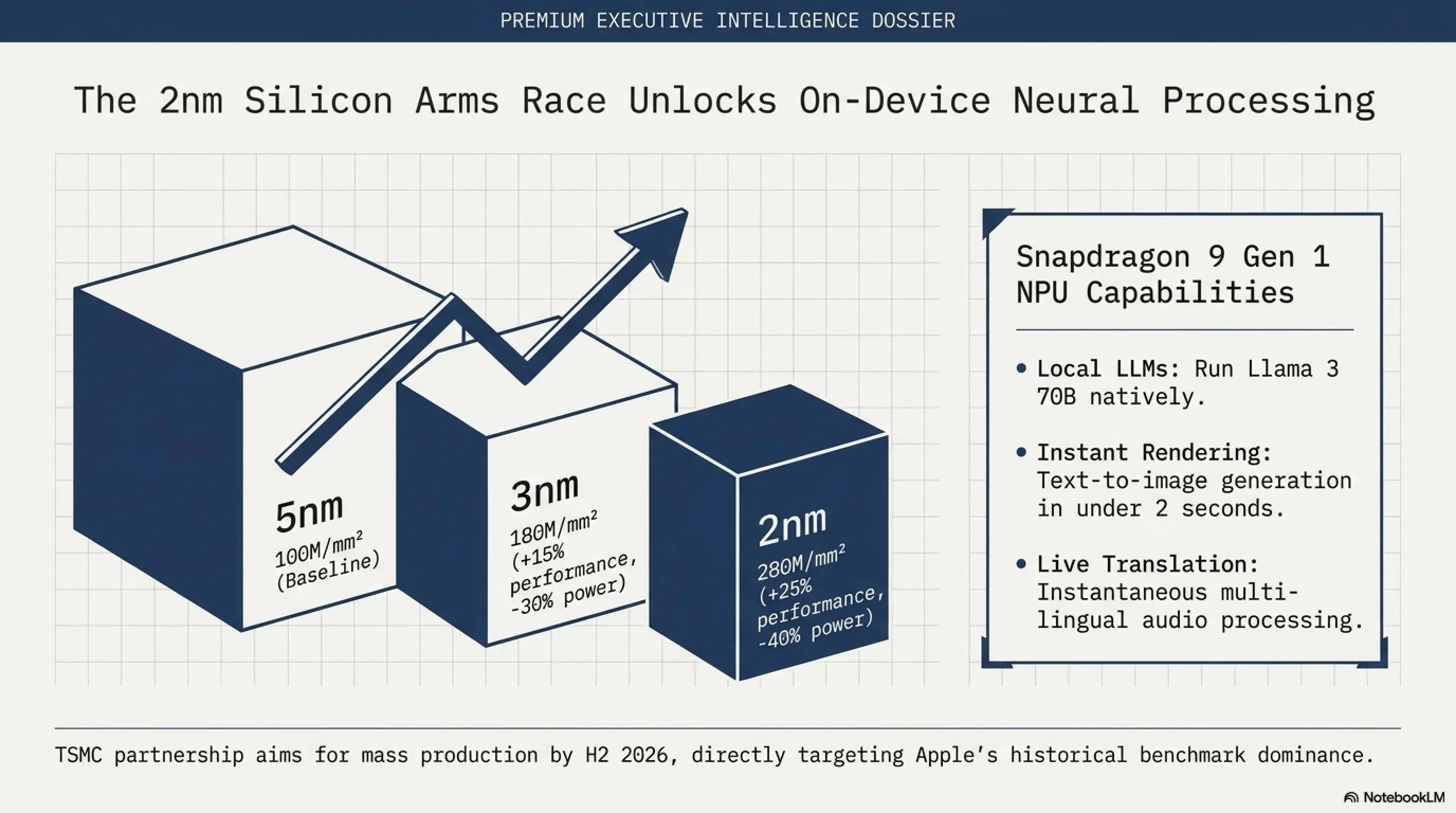 PREMIUM EXECUTIVE INTELLIGENCE DOSSIER

The 2nm Silicon Arms Race Unlocks On-Device Neural Processing

5nm
100M/mm$^2$ (Baseline)

3nm
180M/mm$^2$ (+15% performance, -30% power)

2nm
280M/mm$^2$ (+25% performance, -40% power)

Snapdragon 9 Gen 1 NPU Capabilities

• Local LLMs: Run Llama 3 70B natively.

• Instant Rendering: Text-to-image generation in under 2 seconds.

• Live Translation: Instantaneous multi-lingual audio processing.

TSMC partnership aims for mass production by H2 2026, directly targeting Apple's historical benchmark dominance.

NotebookLM